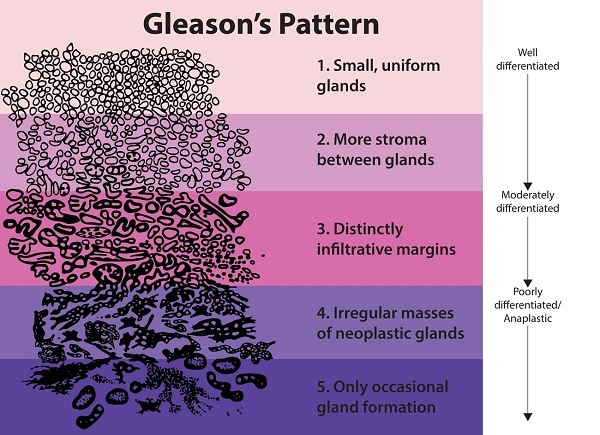 Gleason's Pattern

1. Small, uniform glands

2. More stroma between glands

3. Distinctly infiltrative margins

4. Irregular masses of neoplastic glands

5. Only occasional gland formation

Well differentiated

Moderately differentiated

Poorly differentiated/ Anaplastic